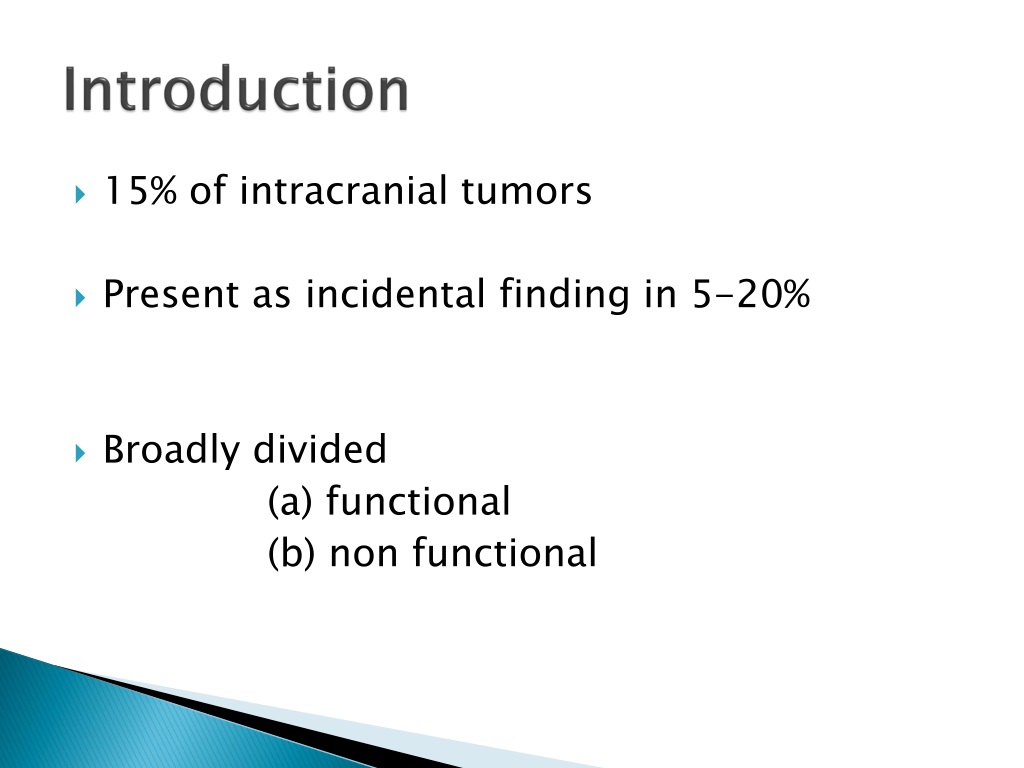 Introduction

15% of intracranial tumors

Present as incidental finding in 5-20%

Broadly divided
(a) functional
(b) non functional